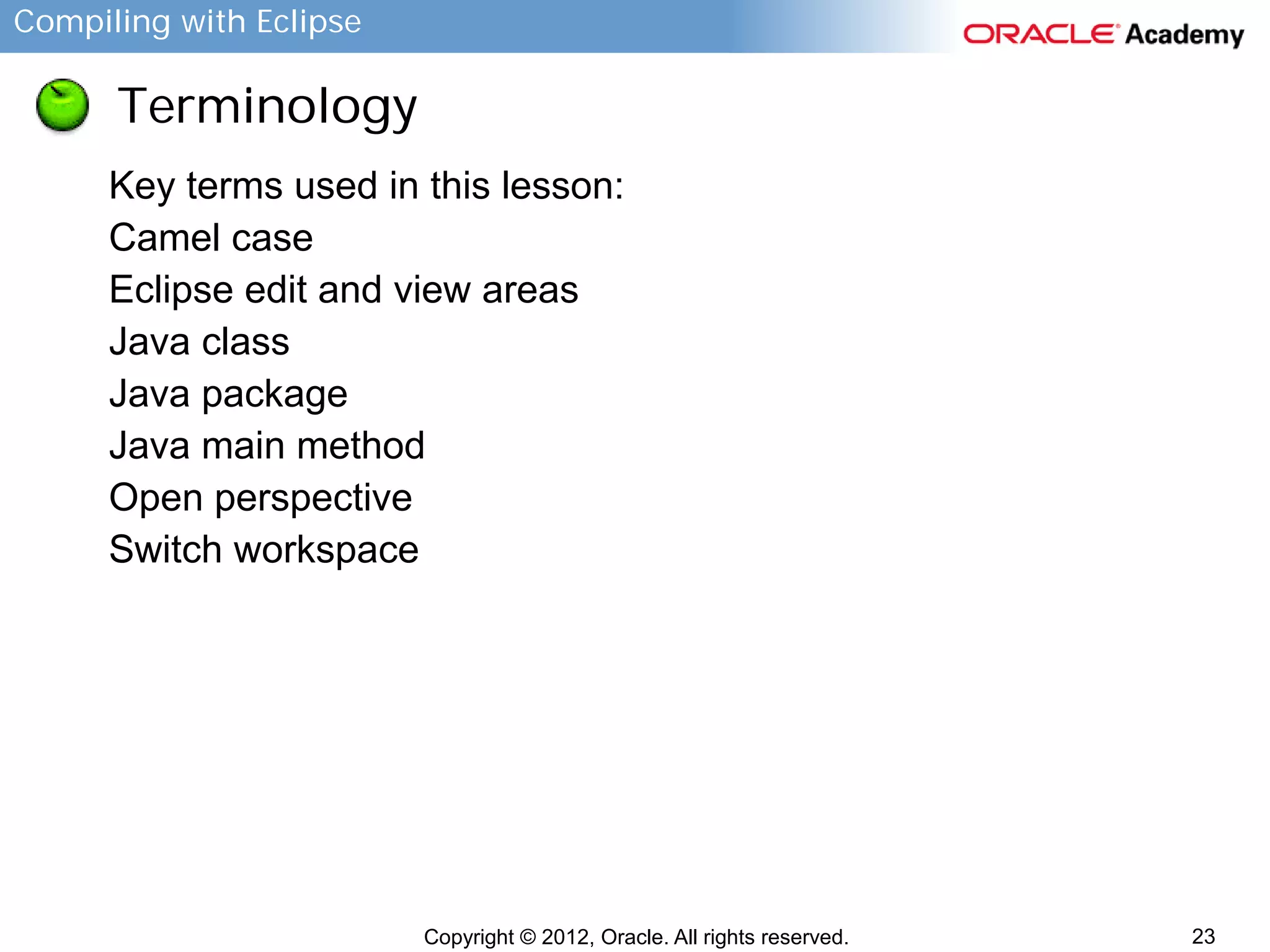 Compiling with Eclipse

ORACLE Academy

Terminology

Key terms used in this lesson:

Camel case

Eclipse edit and view areas

Java class

Java package

Java main method

Open perspective

Switch workspace

Copyright © 2012, Oracle. All rights reserved.

23